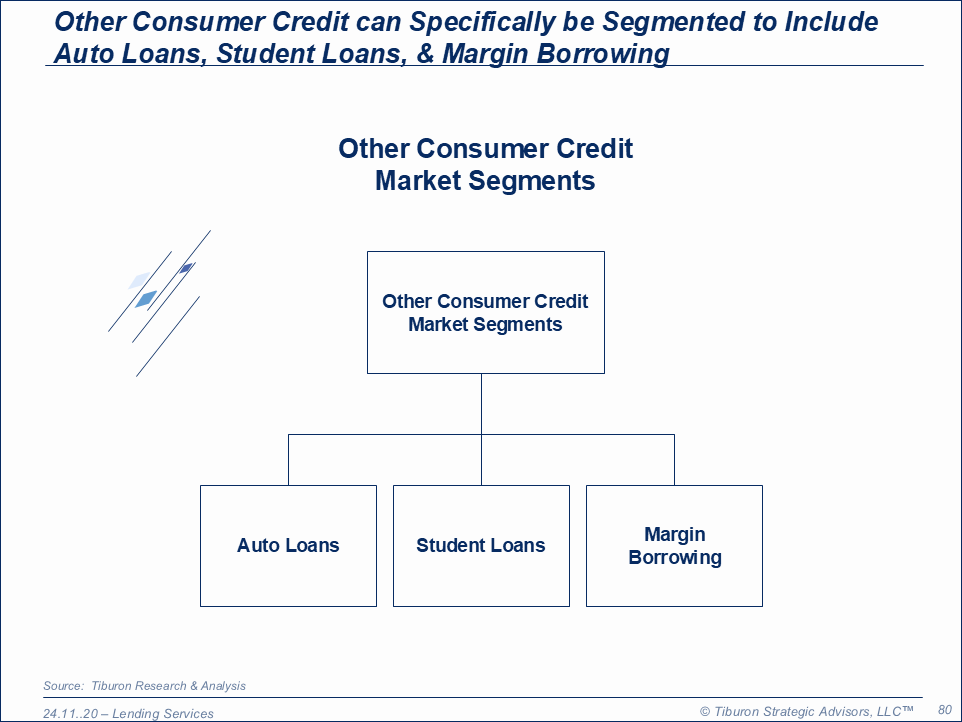 Other Consumer Credit can Specifically be Segmented to Include Auto Loans, Student Loans, & Margin Borrowing

Other Consumer Credit
Market Segments

Other Consumer Credit
Market Segments

Auto Loans

Student Loans

Margin
Borrowing

Source: Tiburon Research & Analysis

24.11..20 – Lending Services

© Tiburon Strategic Advisors, LLC™

80